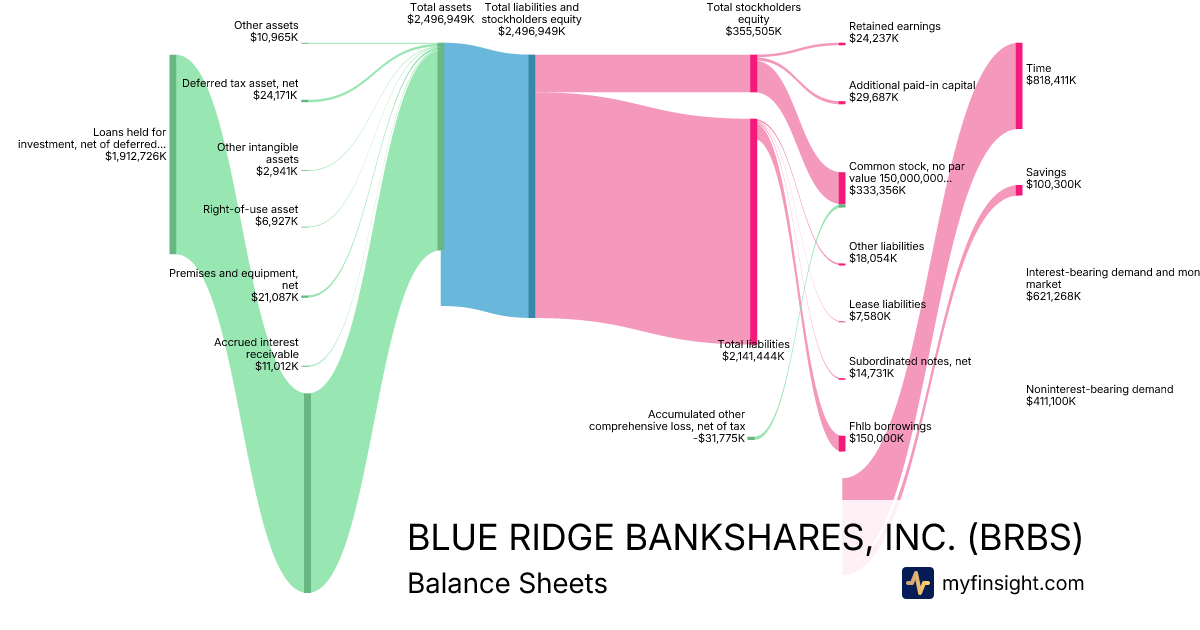 Other assets
$10,965K

Deferred tax asset, net
$24,171K

Loans held for investment, net of deferred...
$1,912,726K

Other intangible assets
$2,941K

Right-of-use asset
$6,927K

Premises and equipment, net
$21,087K

Accrued interest receivable
$11,012K

Total assets
$2,496,949K

Total liabilities and stockholders equity
$2,496,949K

Total stockholders equity
$355,505K

Total liabilities
$2,141,444K

Accumulated other comprehensive loss, net of tax
-$31,775K

Retained earnings
$24,237K

Additional paid-in capital
$29,687K

Common stock, no par value 150,000,000...
$333,356K

Other liabilities
$18,054K

Lease liabilities
$7,580K

Subordinated notes, net
$14,731K

Fhlb borrowings
$150,000K

Time
$818,411K

Savings
$100,300K

Interest-bearing demand and mon market
$621,268K

Noninterest-bearing demand
$411,100K

BLUE RIDGE BANKSHARES, INC. (BRBS)

Balance Sheets

myfinsight.com